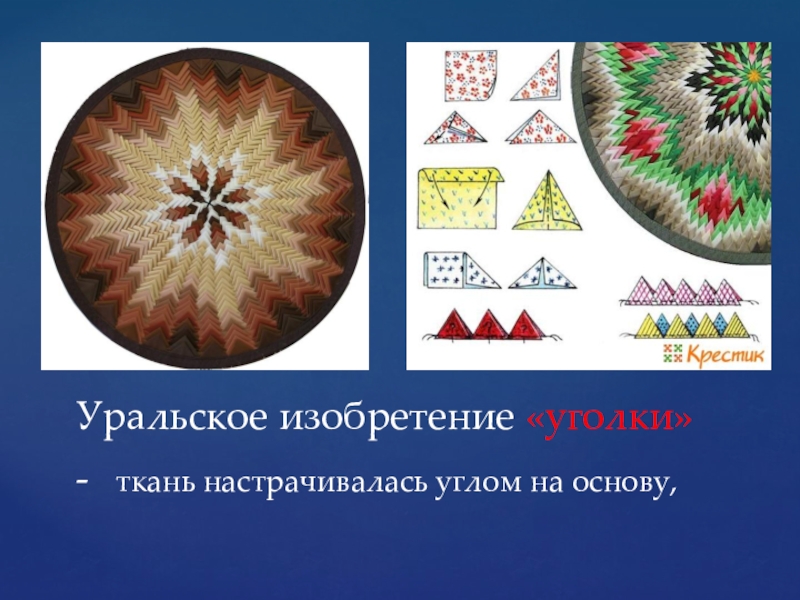 Крестик

Уральское изобретение «уголки»

- ткань настрачивалась углом на основу,